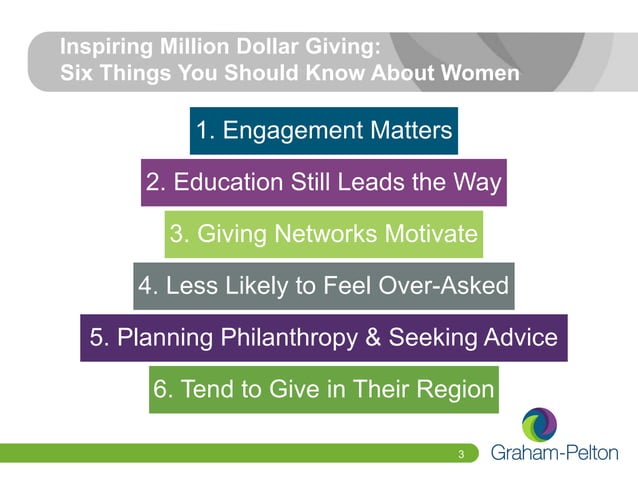 Inspiring Million Dollar Giving:
Six Things You Should Know About Women

1. Engagement Matters

2. Education Still Leads the Way

3. Giving Networks Motivate

4. Less Likely to Feel Over-Asked

5. Planning Philanthropy & Seeking Advice

6. Tend to Give in Their Region

3

Graham-Pelton